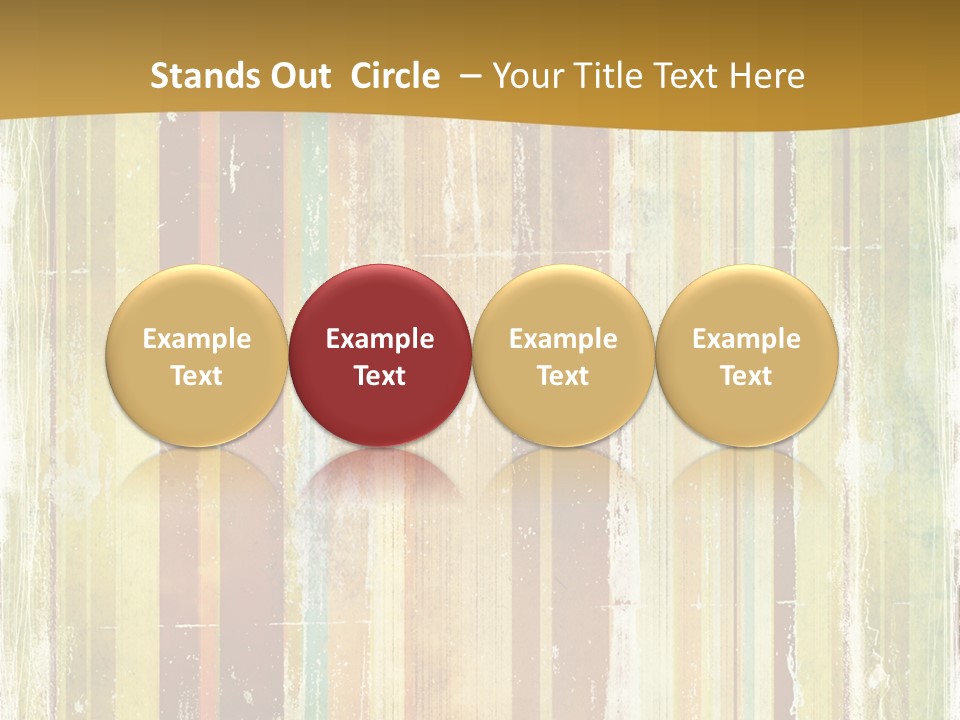 Stands Out Circle – Your Title Text Here

Example Text

Example Text

Example Text

Example Text